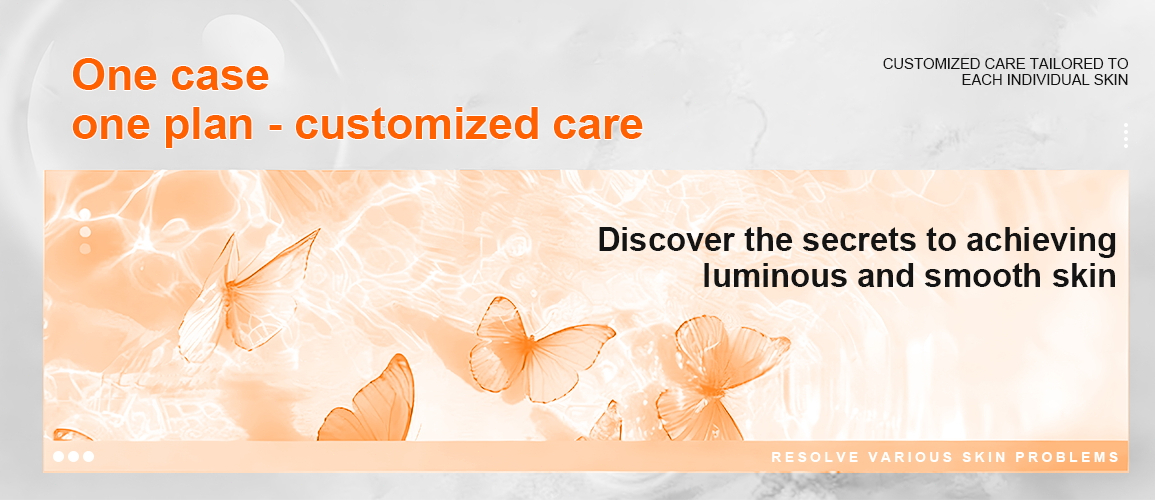 One case
one plan - customized care

CUSTOMIZED CARE TAILORED TO EACH INDIVIDUAL SKIN

Discover the secrets to achieving luminous and smooth skin

RESOLVE VARIOUS SKIN PROBLEMS